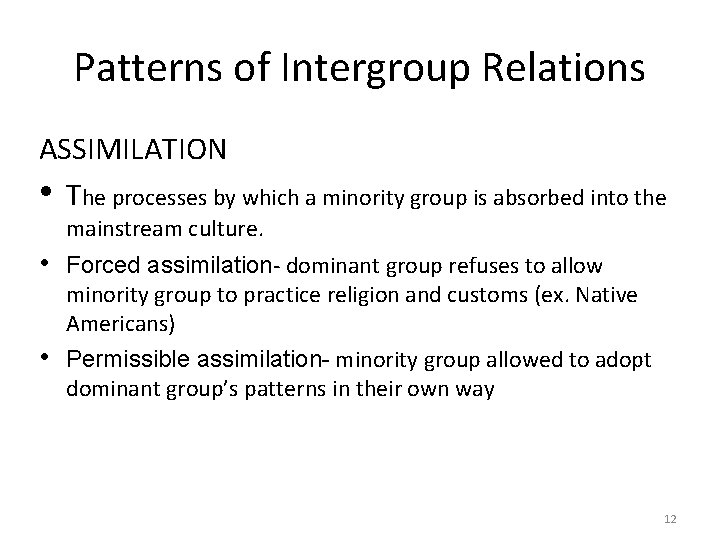 Patterns of Intergroup Relations

ASSIMILATION

• The processes by which a minority group is absorbed into the mainstream culture.

• Forced assimilation- dominant group refuses to allow minority group to practice religion and customs (ex. Native Americans)

• Permissible assimilation- minority group allowed to adopt dominant group's patterns in their own way

12